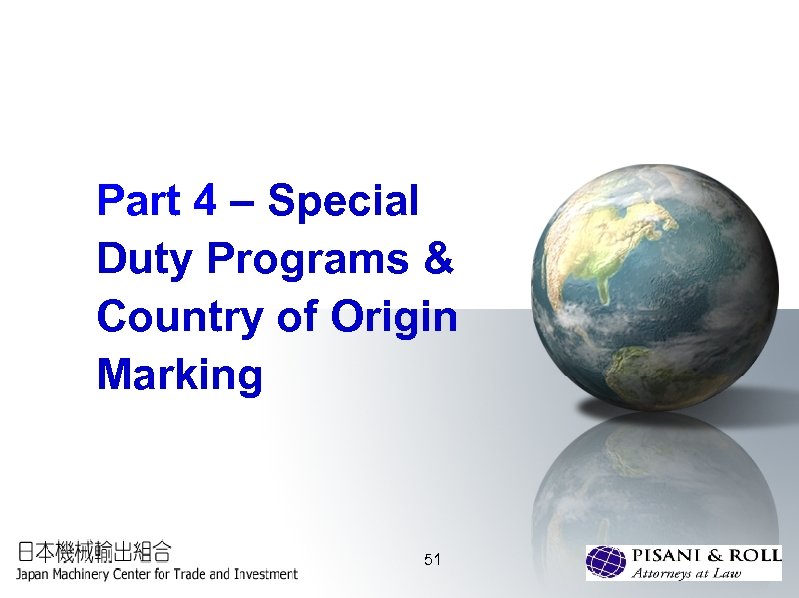 Part 4 – Special Duty Programs & Country of Origin Marking

日本機械輸出組合
Japan Machinery Center for Trade and Investment

51

PISANI & ROLL
Attorneys at Law